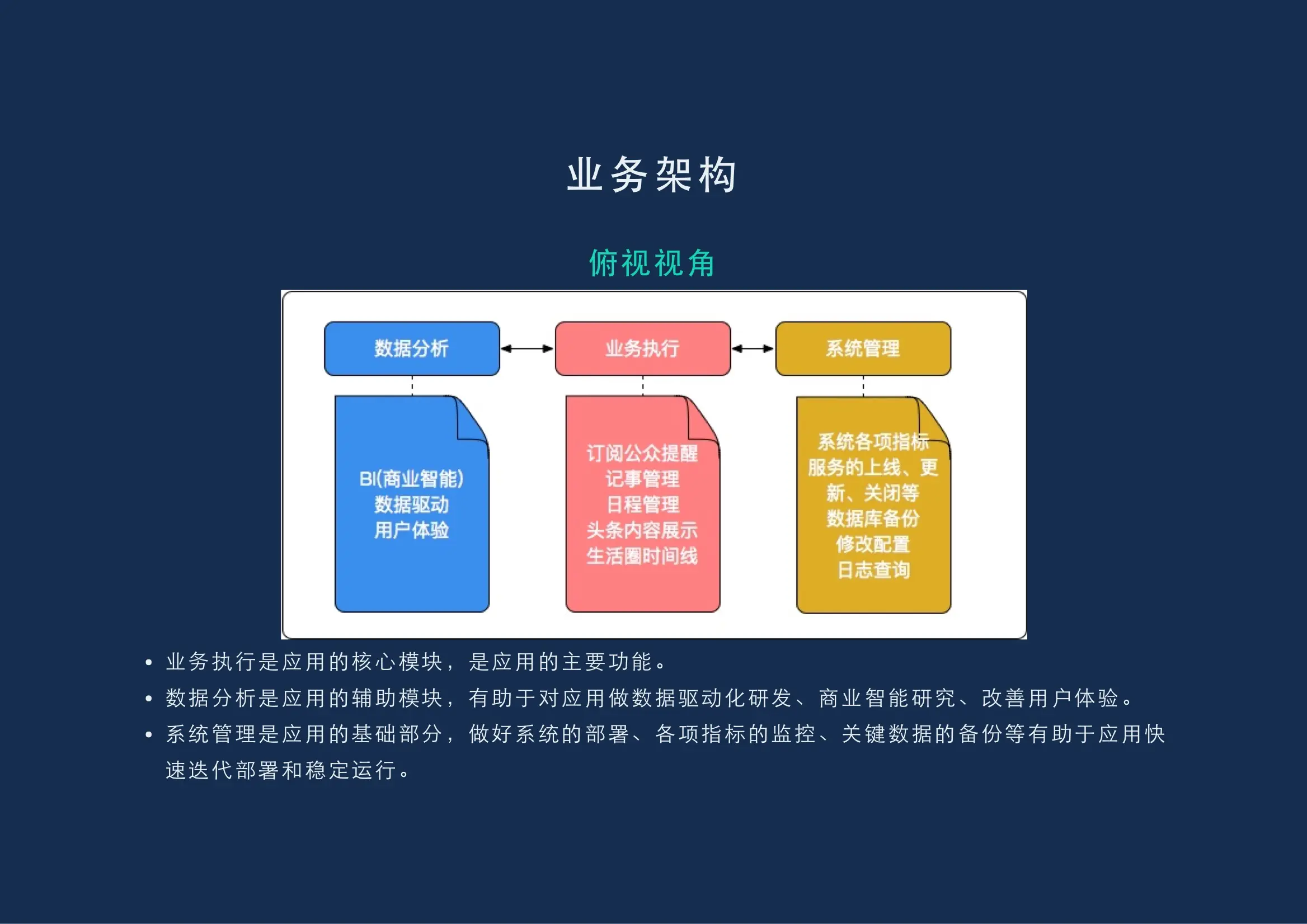 业务架构

俯视视角

数据分析

业务执行

系统管理

BI(商业智能)
数据驱动
用户体验

订阅公众提醒
记事管理
日程管理
头条内容展示
生活圈时间线

系统各项指标
服务的上线、更新、关闭等
数据库备份
修改配置
日志查询

• 业务执行是应用的核心模块，是应用的主要功能。
• 数据分析是应用的辅助模块，有助于对应用做数据驱动化研发、商业智能研究、改善用户体验。
• 系统管理是应用的基础部分，做好系统的部署、各项指标的监控、关键数据的备份等有助于应用快速迭代部署和稳定运行。